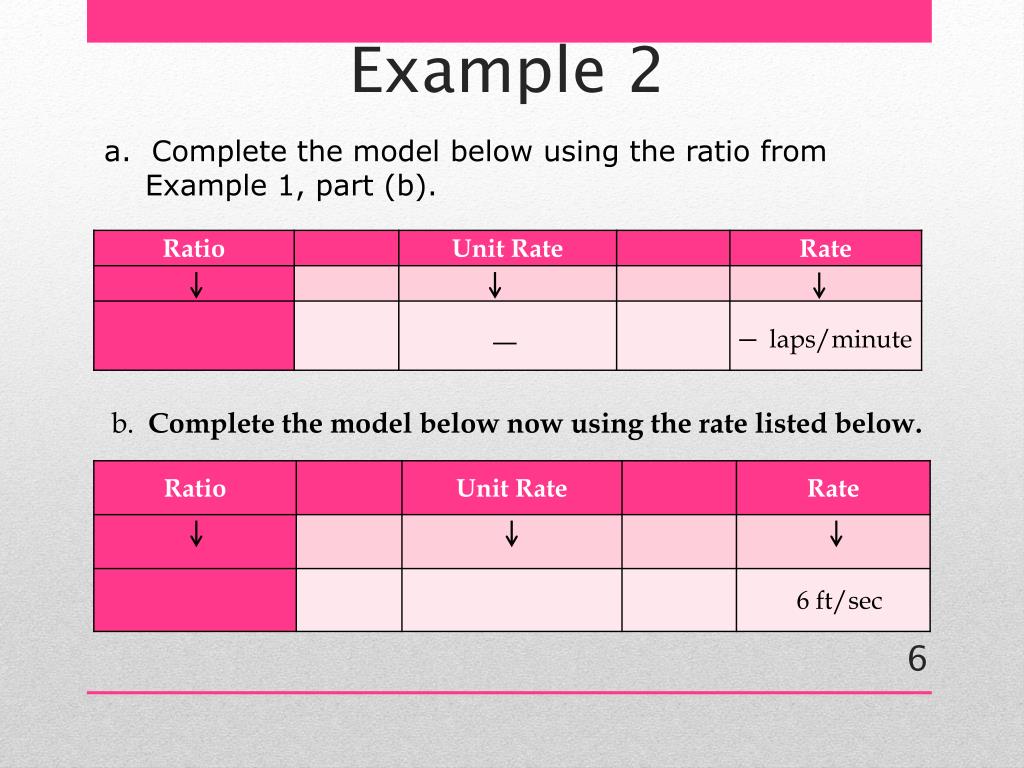 Example 2

a. Complete the model below using the ratio from Example 1, part (b).

| Ratio | | Unit Rate | | Rate |
|---|---|---|---|---|
| ↓ | | ↓ | | ↓ |
| | | — | | — laps/minute |

b. **Complete the model below now using the rate listed below.**

| Ratio | | Unit Rate | | Rate |
|---|---|---|---|---|
| ↓ | | ↓ | | ↓ |
| | | | | 6 ft/sec |

6